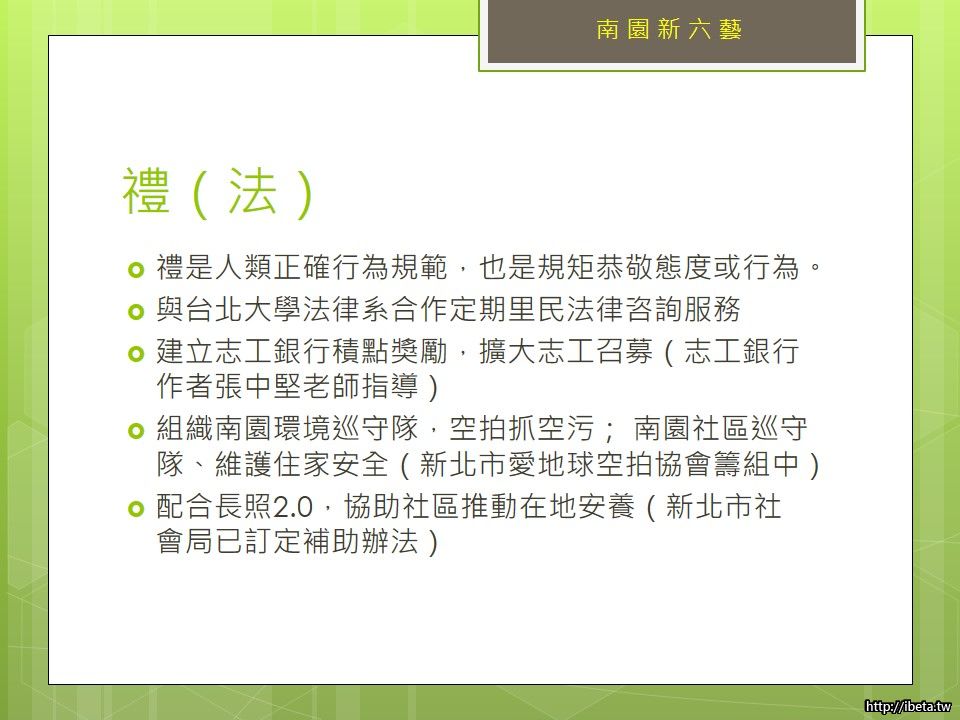 南園新六藝

禮（法）

禮是人類正確行為規範，也是規矩恭敬態度或行為。

與台北大學法律系合作定期里民法律咨詢服務

建立志工銀行積點獎勵，擴大志工召募（志工銀行作者張中堅老師指導）

組織南園環境巡守隊，空拍抓空污； 南園社區巡守隊、維護住家安全（新北市愛地球空拍協會籌組中）

配合長照2.0，協助社區推動在地安養（新北市社會局已訂定補助辦法）

http://ibeta.tw